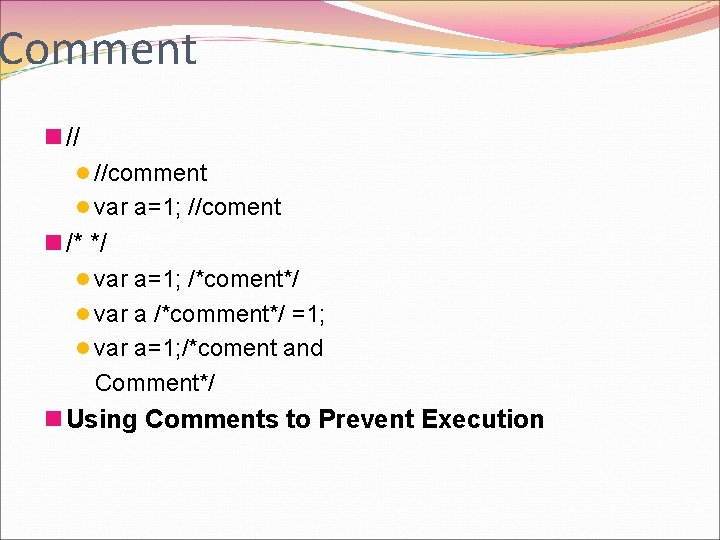 Comment

//

//comment

var a=1; //coment

/* */

var a=1; /*coment*/

var a /*comment*/ =1;

var a=1;/*coment and Comment*/

Using Comments to Prevent Execution